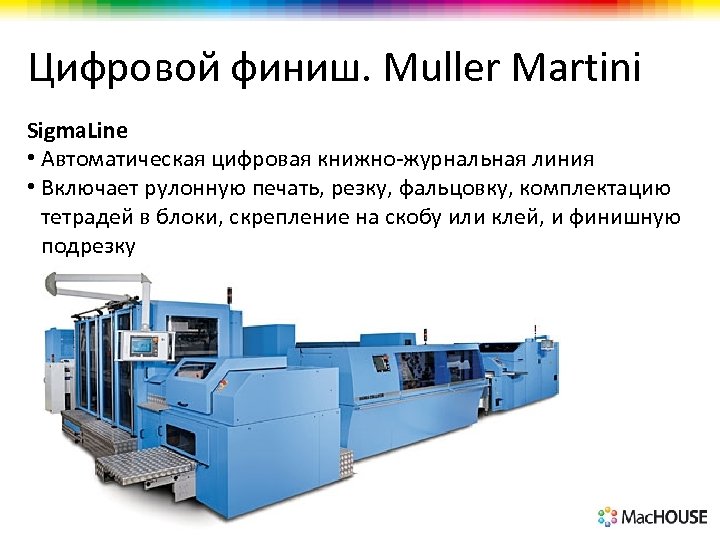 Цифровой финиш. Muller Martini

SigmaLine

• Автоматическая цифровая книжно-журнальная линия
• Включает рулонную печать, резку, фальцовку, комплектацию тетрадей в блоки, скрепление на скобу или клей, и финишную подрезку

MacHOUSE